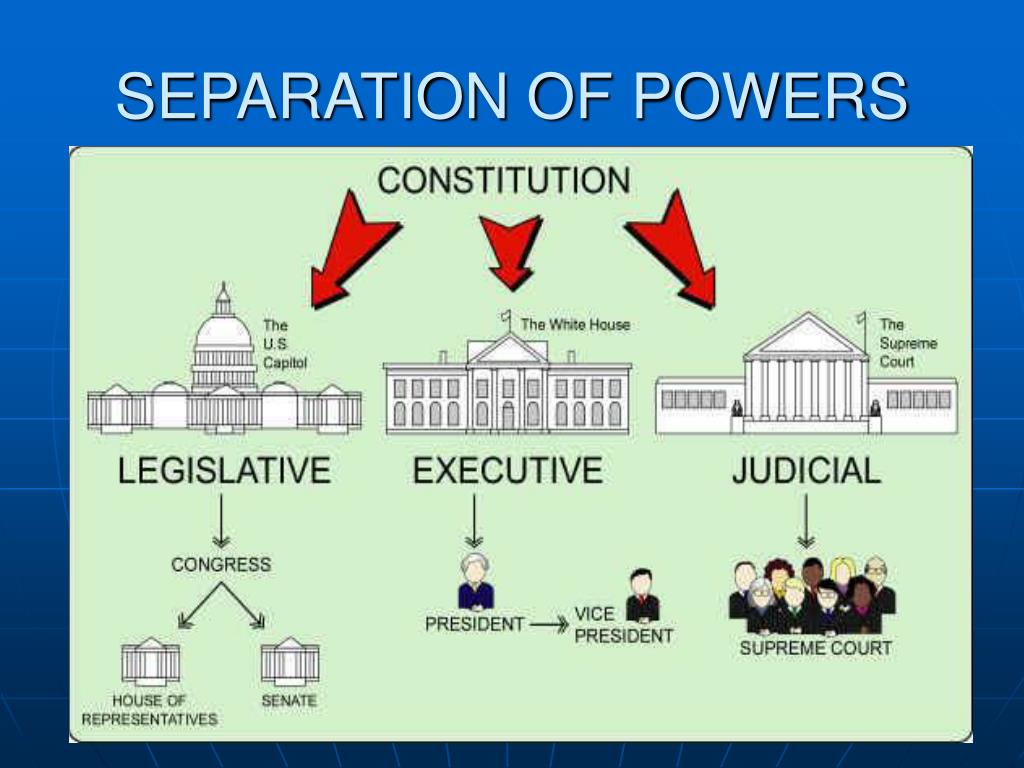 SEPARATION OF POWERS

CONSTITUTION

The U.S. Capitol

The White House

The Supreme Court

LEGISLATIVE

EXECUTIVE

JUDICIAL

CONGRESS

HOUSE OF REPRESENTATIVES

SENATE

PRESIDENT

VICE PRESIDENT

SUPREME COURT